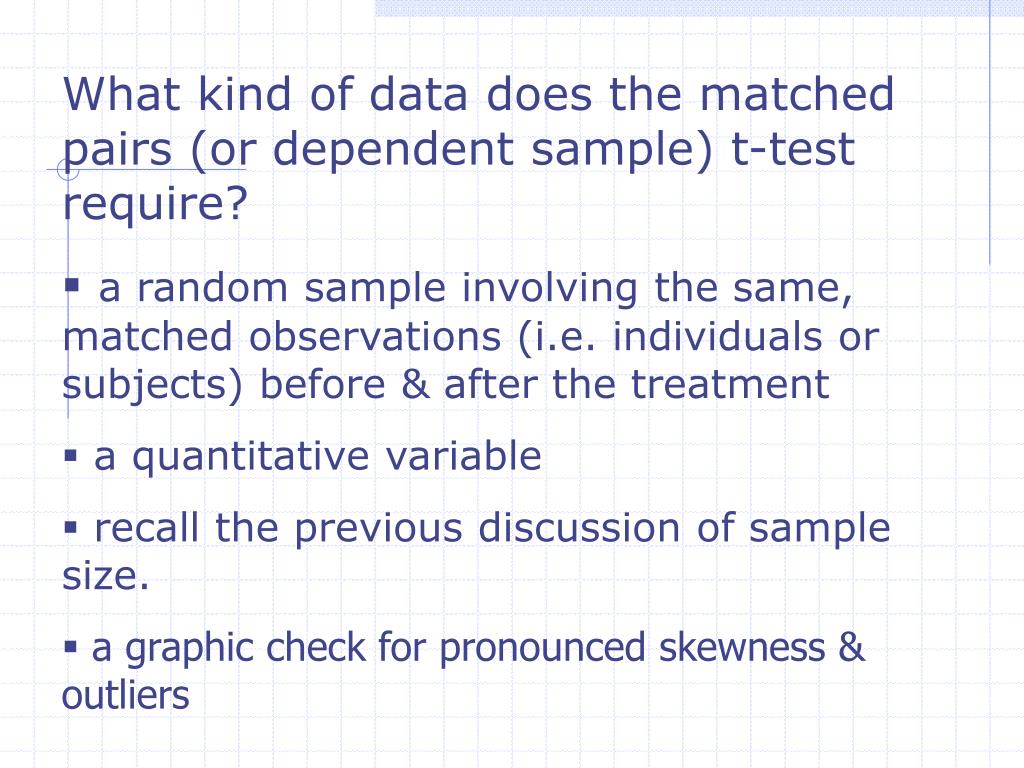 What kind of data does the matched pairs (or dependent sample) t-test require?

▪ a random sample involving the same, matched observations (i.e. individuals or subjects) before & after the treatment

▪ a quantitative variable

▪ recall the previous discussion of sample size.

▪ a graphic check for pronounced skewness & outliers